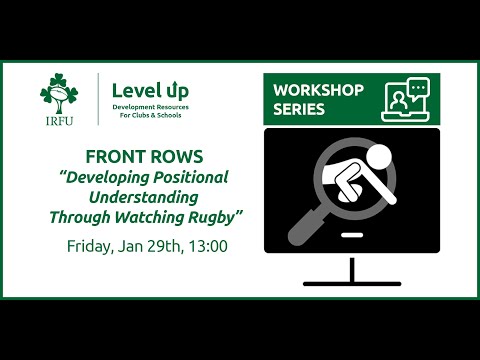 IRFU

Level up
Development Resources
For Clubs & Schools

WORKSHOP SERIES

FRONT ROWS
"Developing Positional Understanding Through Watching Rugby"

Friday, Jan 29th, 13:00